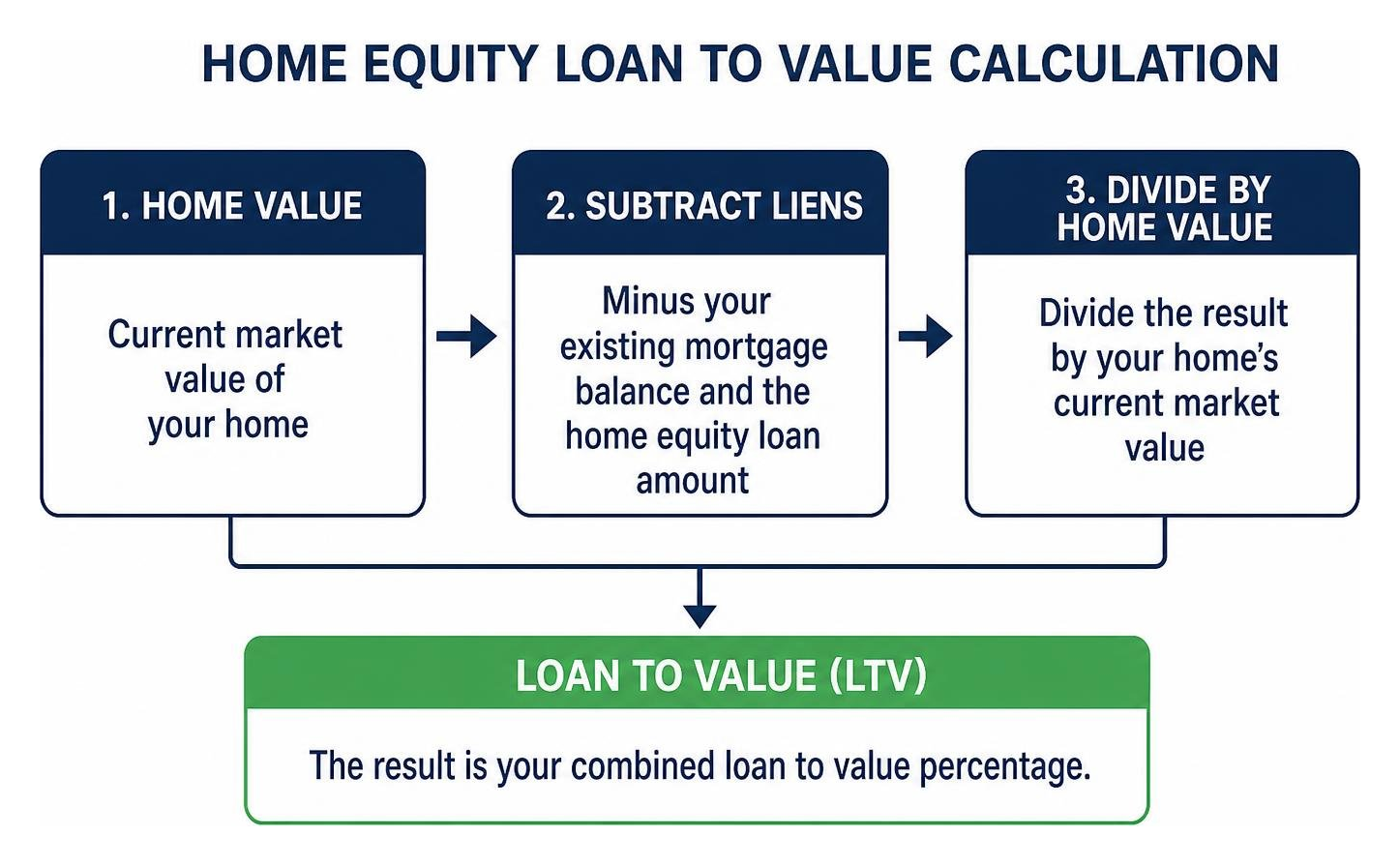 HOME EQUITY LOAN TO VALUE CALCULATION

1. HOME VALUE

Current market value of your home

2. SUBTRACT LIENS

Minus your existing mortgage balance and the home equity loan amount

3. DIVIDE BY HOME VALUE

Divide the result by your home's current market value

LOAN TO VALUE (LTV)

The result is your combined loan to value percentage.